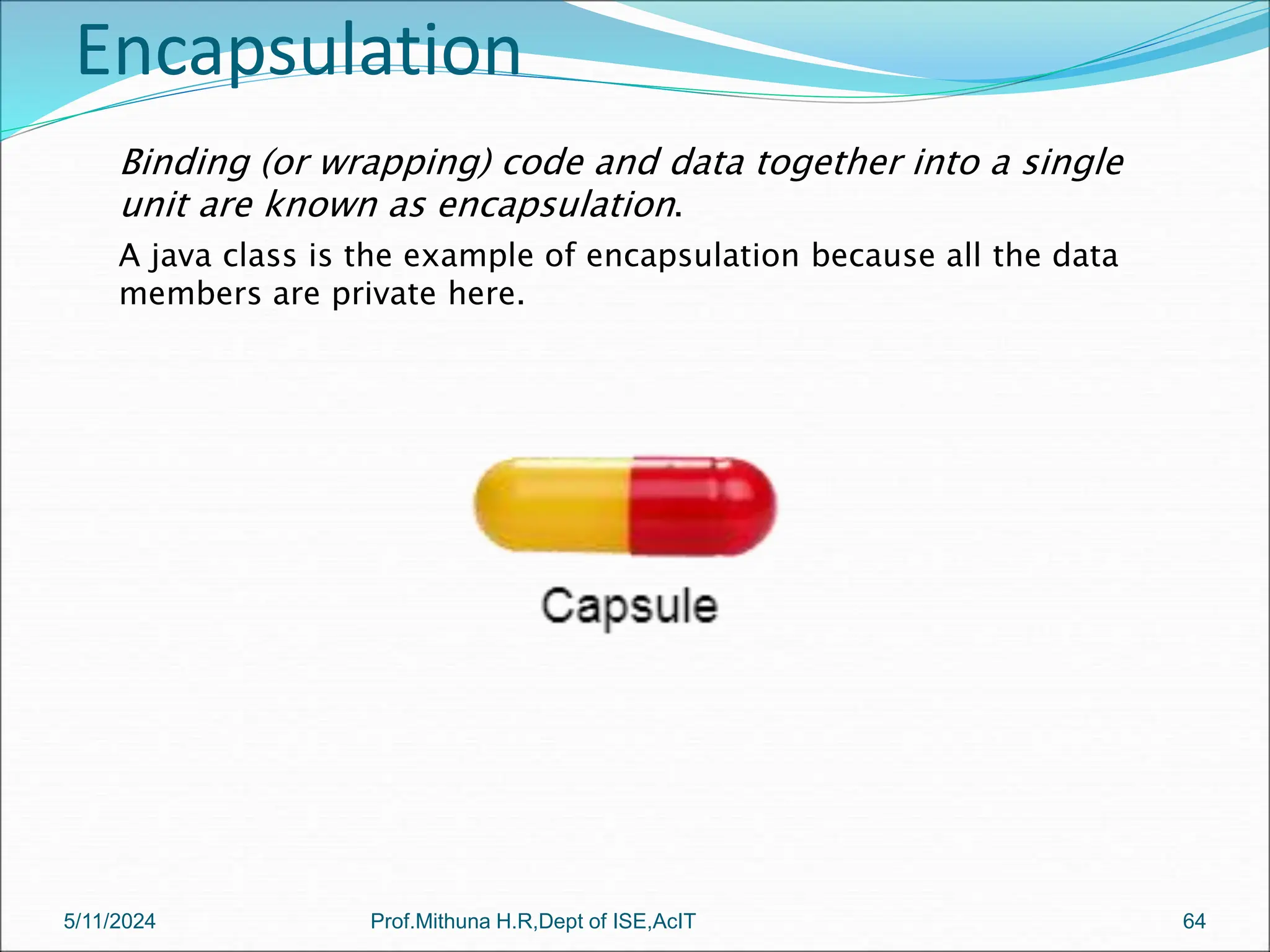 Encapsulation

Binding (or wrapping) code and data together into a single unit are known as encapsulation.

A java class is the example of encapsulation because all the data members are private here.

Capsule

5/11/2024

Prof.Mithuna H.R,Dept of ISE,AcIT

64